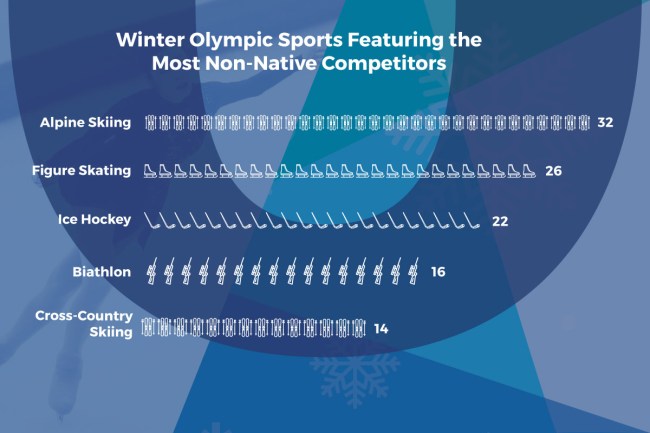 Winter Olympic Sports Featuring the Most Non-Native Competitors

Alpine Skiing 32

Figure Skating 26

Ice Hockey 22

Biathlon 16

Cross-Country Skiing 14